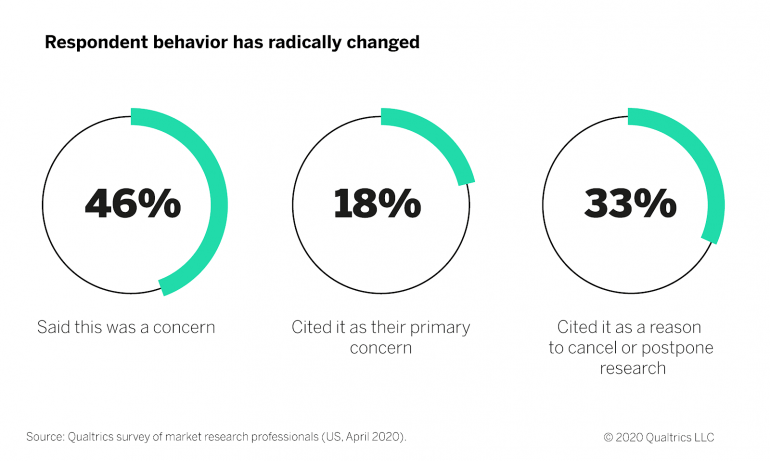 Respondent behavior has radically changed

46%

Said this was a concern

18%

Cited it as their primary concern

33%

Cited it as a reason to cancel or postpone research

Source: Qualtrics survey of market research professionals (US, April 2020).

© 2020 Qualtrics LLC